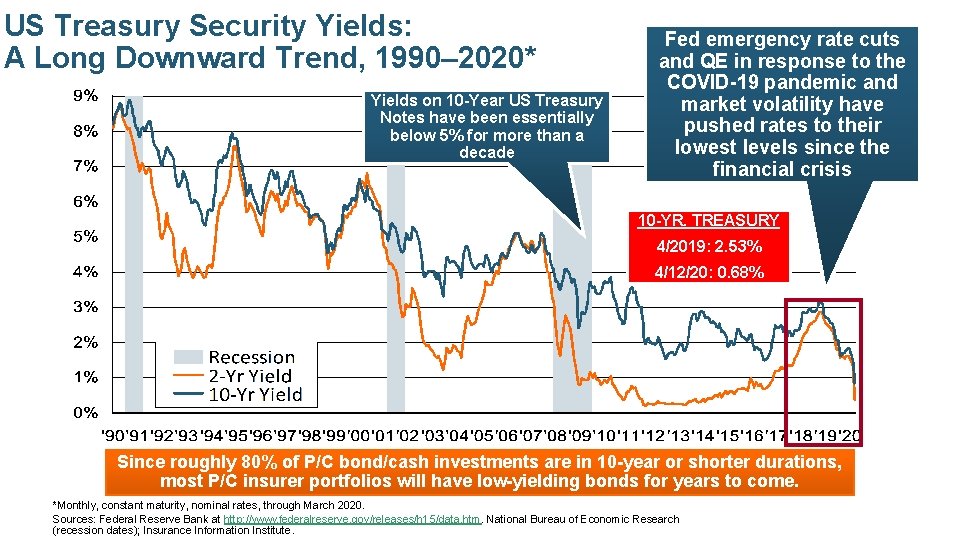 US Treasury Security Yields: A Long Downward Trend, 1990–2020*

Fed emergency rate cuts and QE in response to the COVID-19 pandemic and market volatility have pushed rates to their lowest levels since the financial crisis

Yields on 10-Year US Treasury Notes have been essentially below 5% for more than a decade

10-YR. TREASURY
4/2019: 2.53%
4/12/20: 0.68%

9%
8%
7%
6%
5%
4%
3%
2%
1%
0%

Recession
2-Yr Yield
10-Yr Yield

'90 '91 '92 '93 '94 '95 '96 '97 '98 '99 '00 '01 '02 '03 '04 '05 '06 '07 '08 '09 '10 '11 '12 '13 '14 '15 '16 '17 '18 '19 '20

Since roughly 80% of P/C bond/cash investments are in 10-year or shorter durations, most P/C insurer portfolios will have low-yielding bonds for years to come.

*Monthly, constant maturity, nominal rates, through March 2020.
Sources: Federal Reserve Bank at http://www.federalreserve.gov/releases/h15/data.htm. National Bureau of Economic Research (recession dates); Insurance Information Institute.